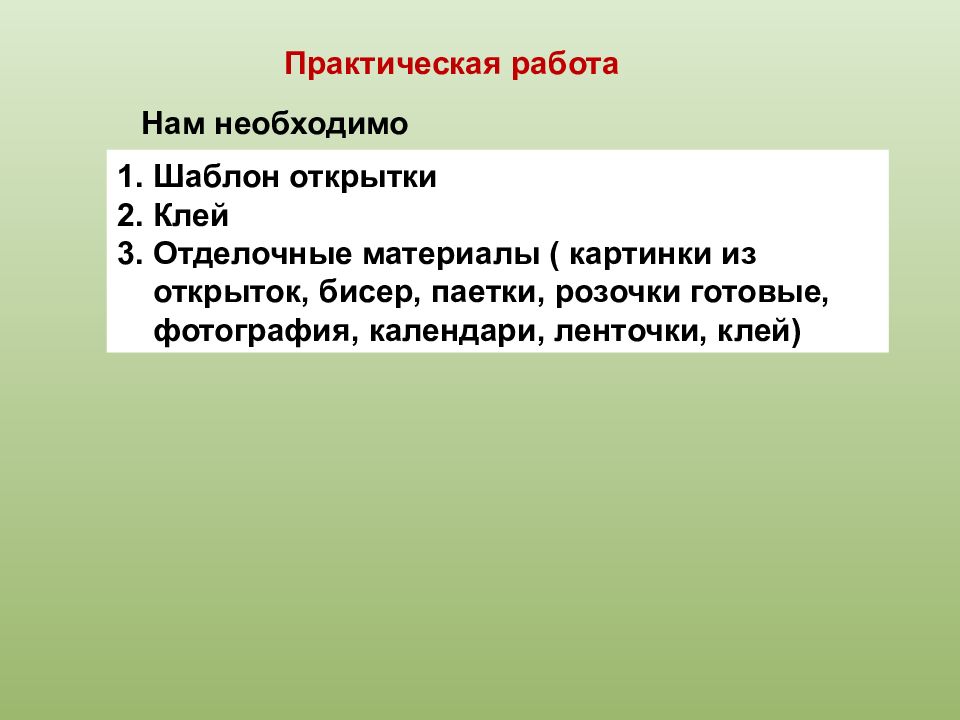 Практическая работа

Нам необходимо

1. Шаблон открытки
2. Клей
3. Отделочные материалы ( картинки из открыток, бисер, паетки, розочки готовые, фотография, календари, ленточки, клей)